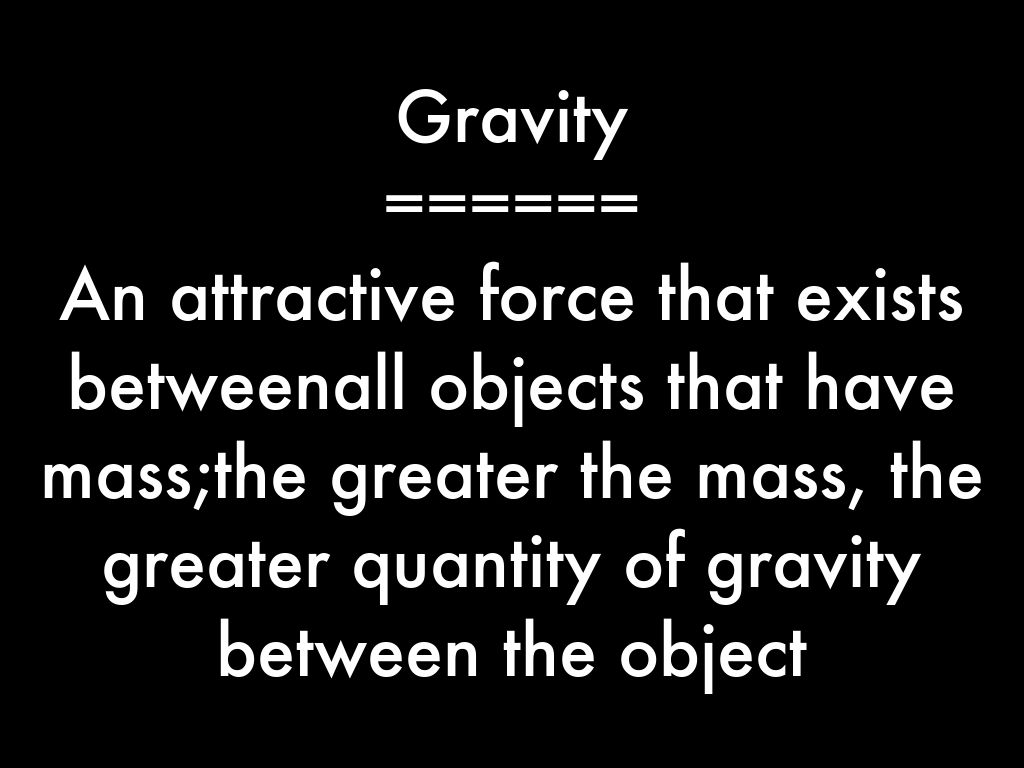 Gravity
======
An attractive force that exists betweenall objects that have mass;the greater the mass, the greater quantity of gravity between the object